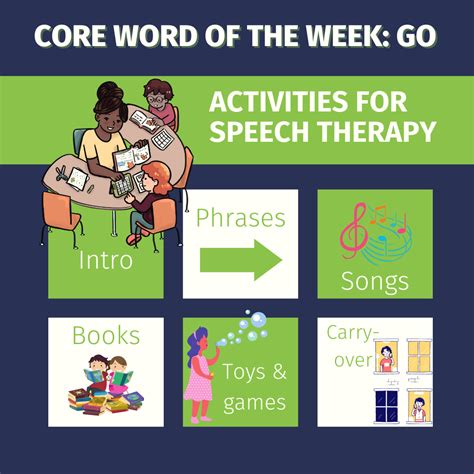 CORE WORD OF THE WEEK: GO

ACTIVITIES FOR SPEECH THERAPY

Intro

Phrases

Songs

Books

Toys & games

Carry-over